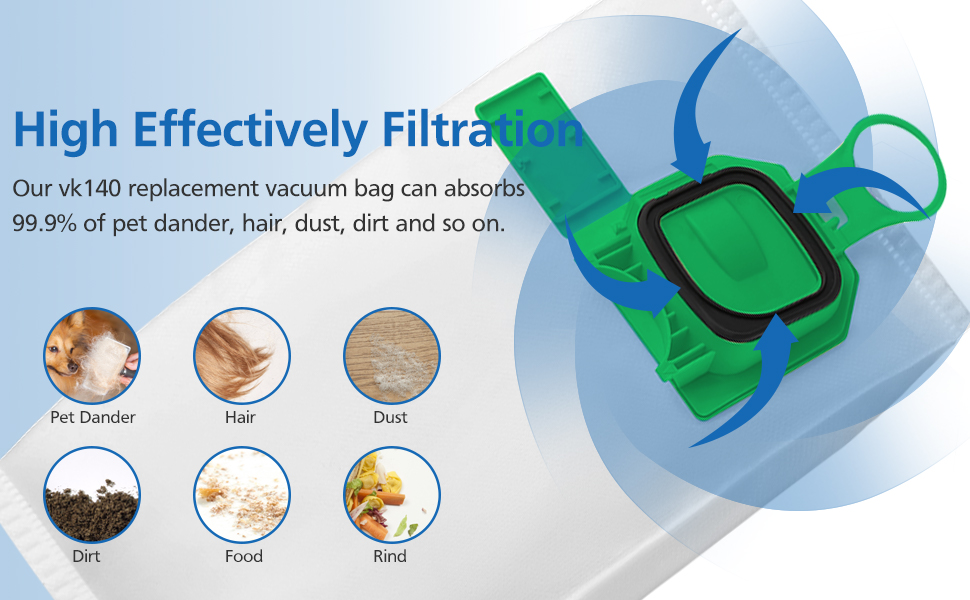 High Effectively Filtration

Our vk140 replacement vacuum bag can absorbs 99.9% of pet dander, hair, dust, dirt and so on.

Pet Dander

Hair

Dust

Dirt

Food

Rind